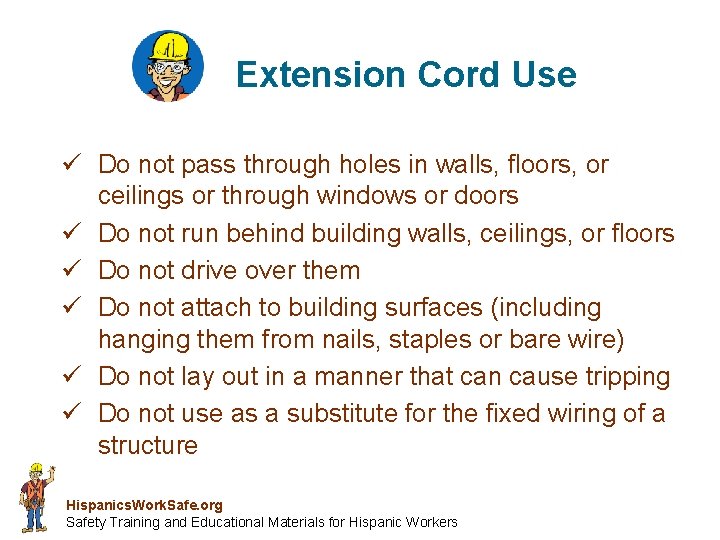 Extension Cord Use

✓ Do not pass through holes in walls, floors, or ceilings or through windows or doors
✓ Do not run behind building walls, ceilings, or floors
✓ Do not drive over them
✓ Do not attach to building surfaces (including hanging them from nails, staples or bare wire)
✓ Do not lay out in a manner that can cause tripping
✓ Do not use as a substitute for the fixed wiring of a structure

HispanicsWorkSafe.org
Safety Training and Educational Materials for Hispanic Workers